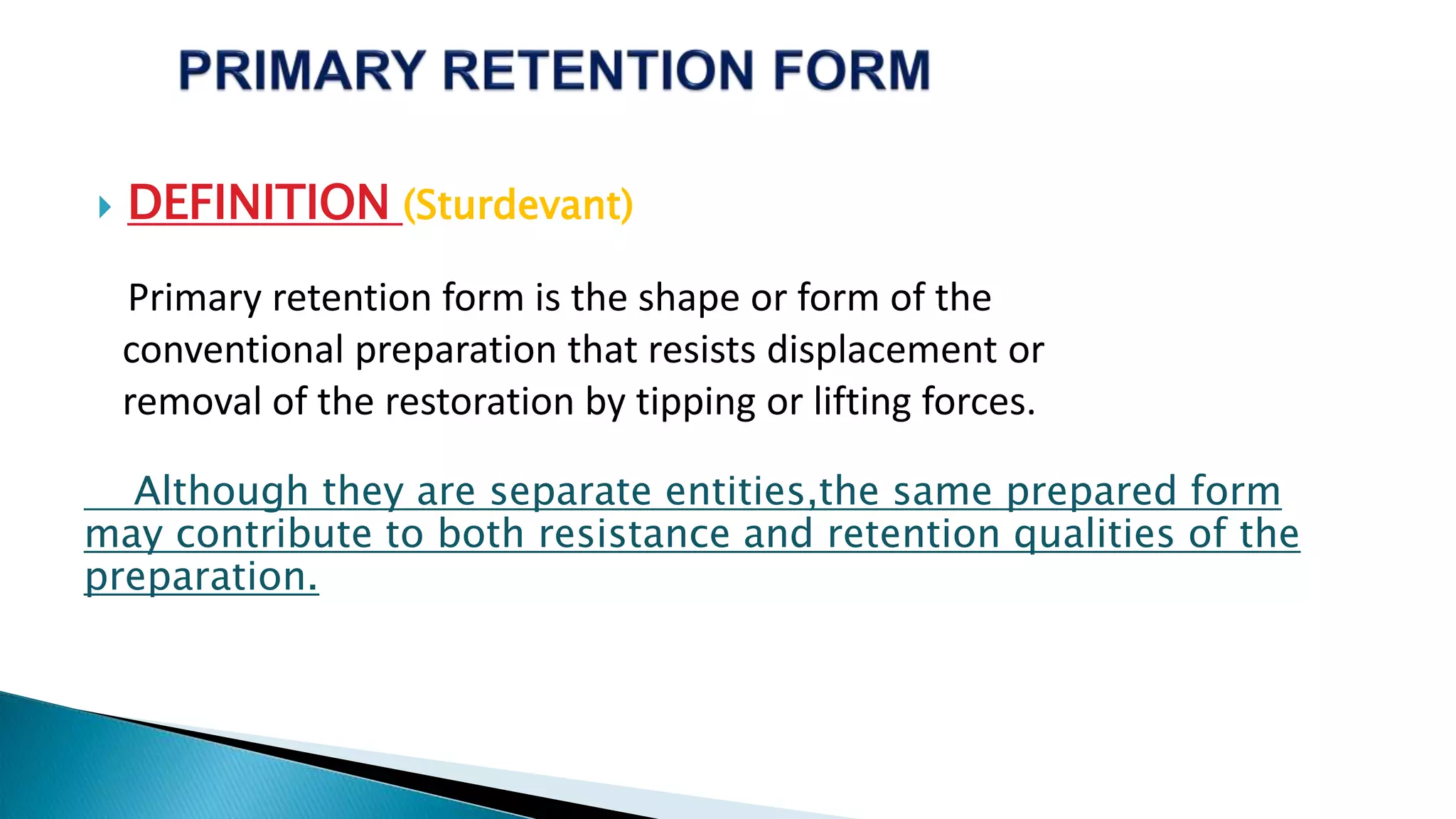 PRIMARY RETENTION FORM

DEFINITION (Sturdevant)

Primary retention form is the shape or form of the conventional preparation that resists displacement or removal of the restoration by tipping or lifting forces.

Although they are separate entities,the same prepared form may contribute to both resistance and retention qualities of the preparation.